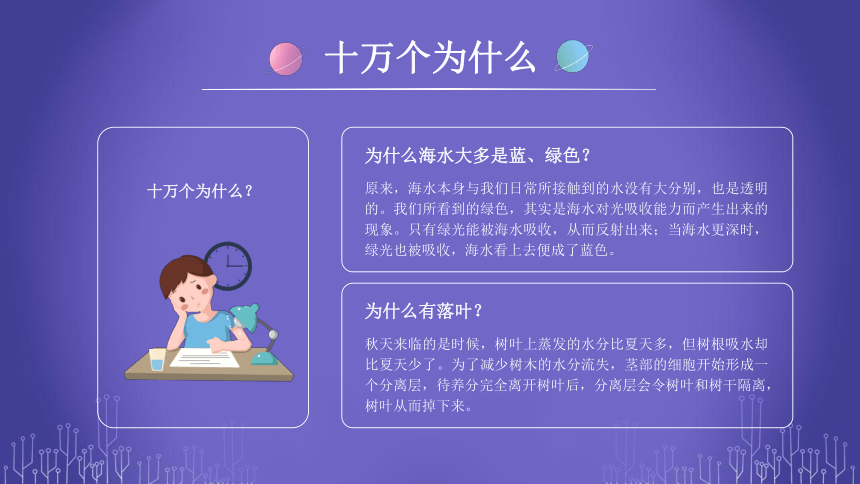 十万个为什么

十万个为什么？

为什么海水大多是蓝、绿色？

原来，海水本身与我们日常所接触到的水没有大分别，也是透明的。我们所看到的绿色，其实是海水对光吸收能力而产生出来的现象。只有绿光能被海水吸收，从而反射出来；当海水更深时，绿光也被吸收，海水看上去便成了蓝色。

为什么有落叶？

秋天来临的是时候，树叶上蒸发的水分比夏天多，但树根吸水却比夏天少了。为了减少树木的水分流失，茎部的细胞开始形成一个分离层，待养分完全离开树叶后，分离层会令树叶和树干隔离，树叶从而掉下来。